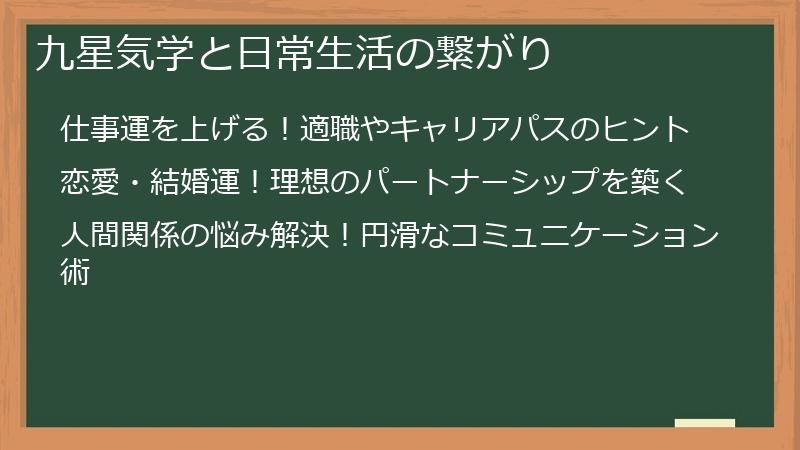 九星気学と日常生活の繋がり

仕事運を上げる！適職やキャリアパスのヒント

恋愛・結婚運！理想のパートナーシップを築く

人間関係の悩み解決！円滑なコミュニケーション術